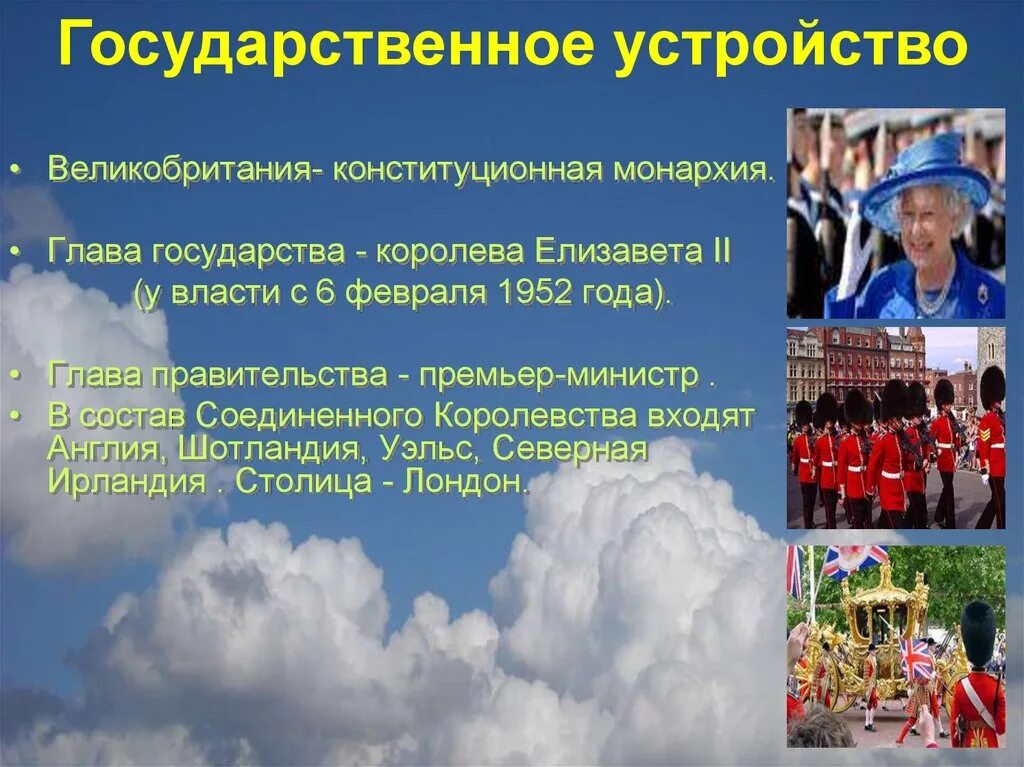 Государственное устройство

• Великобритания- конституционная монархия.

• Глава государства - королева Елизавета II (у власти с 6 февраля 1952 года).

• Глава правительства - премьер-министр .
• В состав Соединенного Королевства входят Англия, Шотландия, Уэльс, Северная Ирландия . Столица - Лондон.